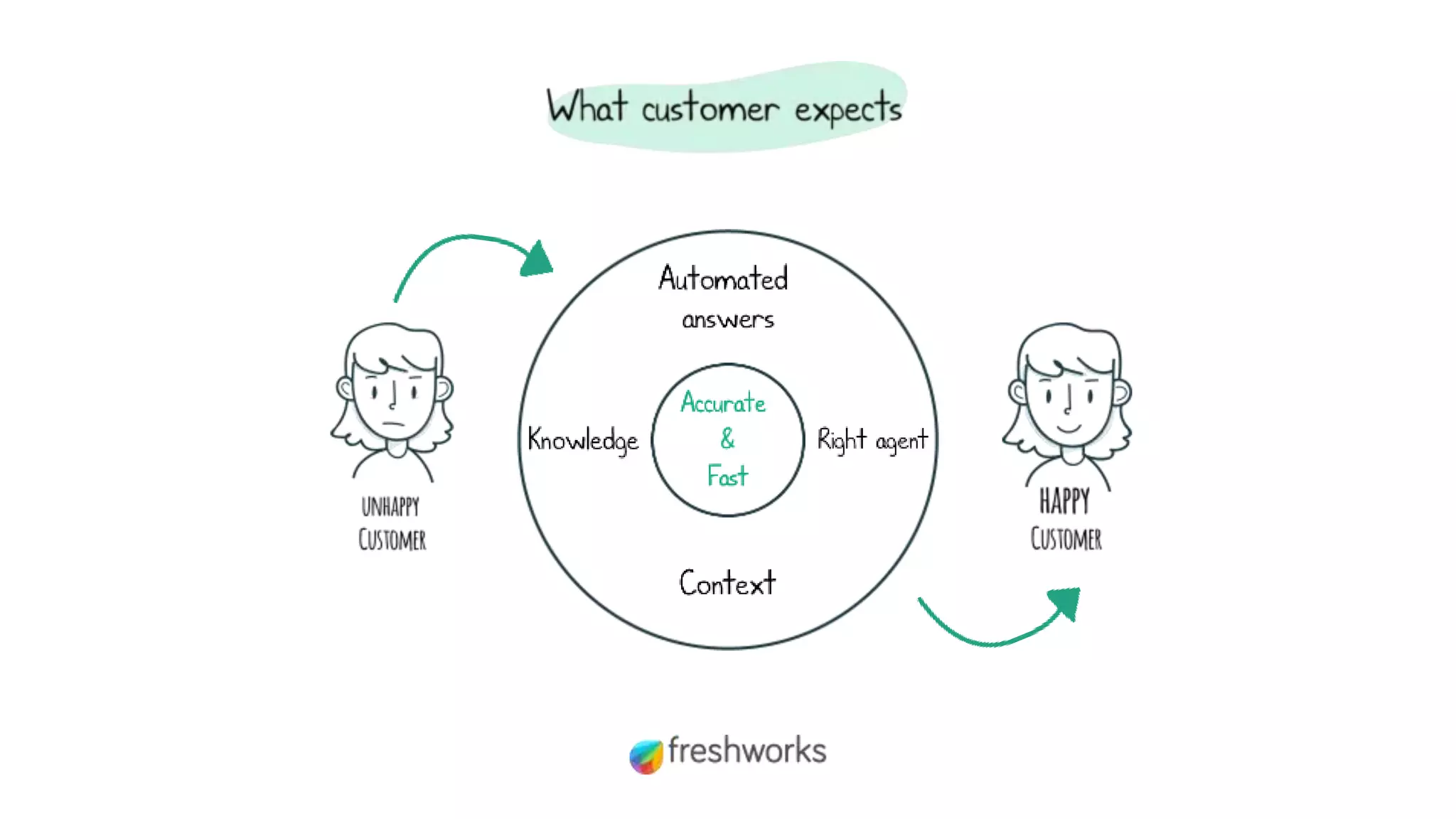 What customer expects

UNHAPPY CUSTOMER

Automated answers

Knowledge

Accurate & Fast

Right agent

Context

HAPPY CUSTOMER

freshworks